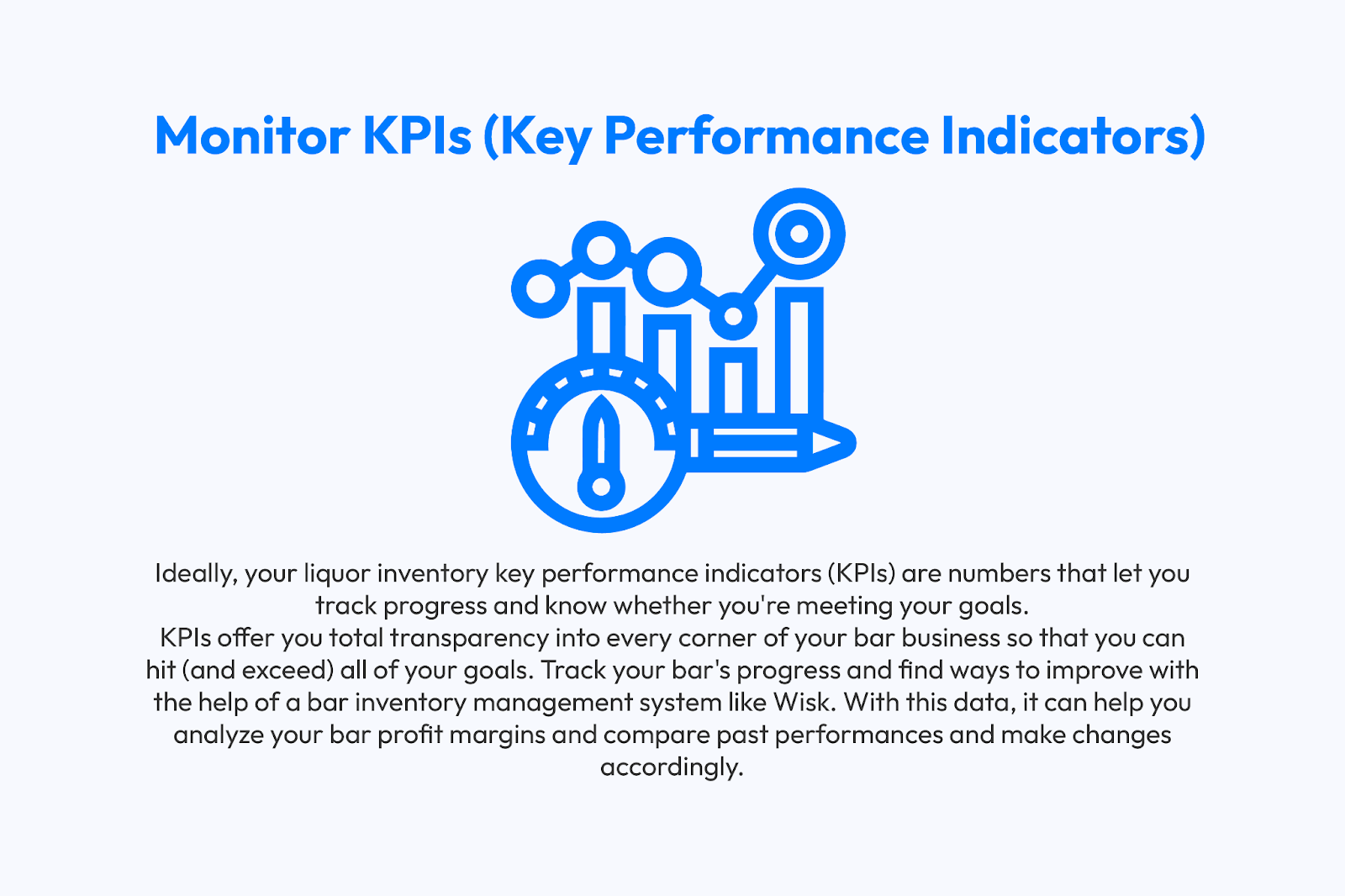 Monitor KPIs (Key Performance Indicators)

Ideally, your liquor inventory key performance indicators (KPIs) are numbers that let you track progress and know whether you're meeting your goals.
KPIs offer you total transparency into every corner of your bar business so that you can hit (and exceed) all of your goals. Track your bar's progress and find ways to improve with the help of a bar inventory management system like Wisk. With this data, it can help you analyze your bar profit margins and compare past performances and make changes accordingly.